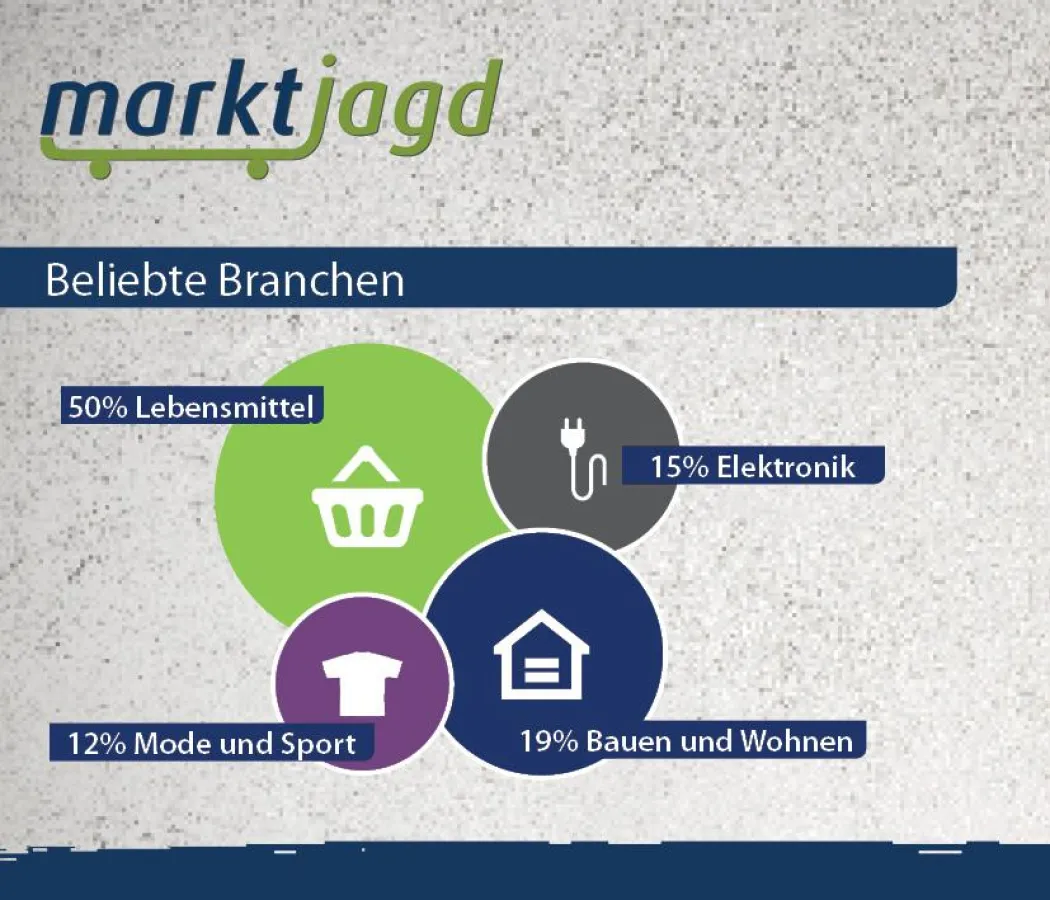 marktjagd

Beliebte Branchen

50% Lebensmittel

15% Elektronik

12% Mode und Sport

19% Bauen und Wohnen